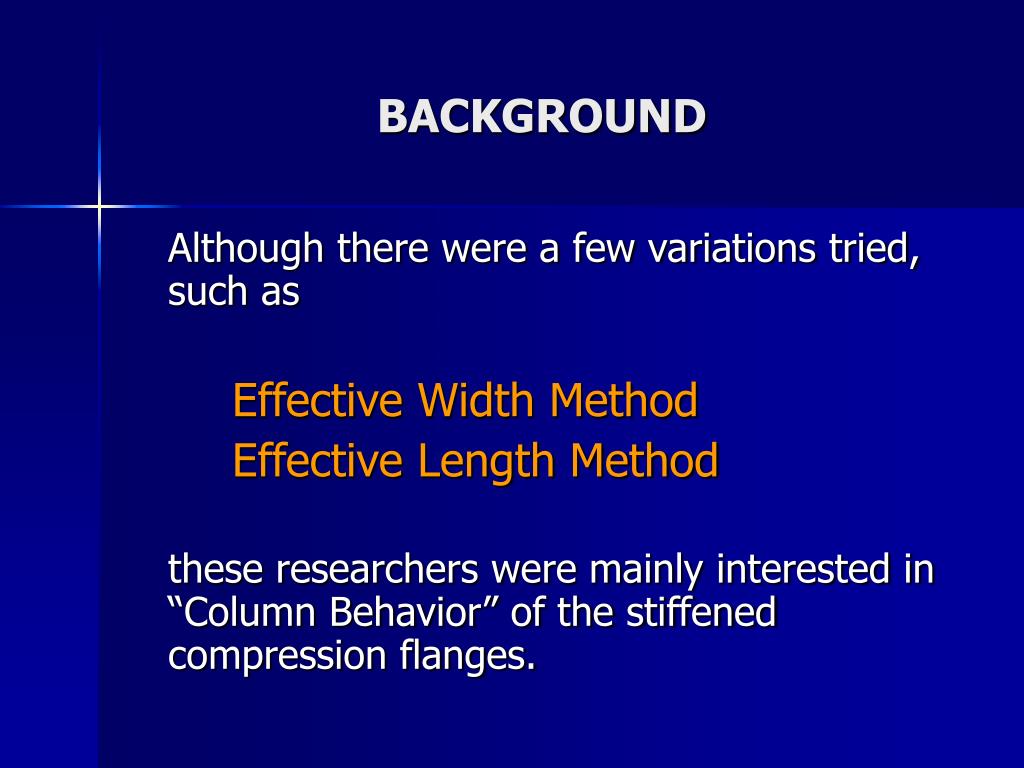 BACKGROUND

Although there were a few variations tried, such as

Effective Width Method
Effective Length Method

these researchers were mainly interested in “Column Behavior” of the stiffened compression flanges.